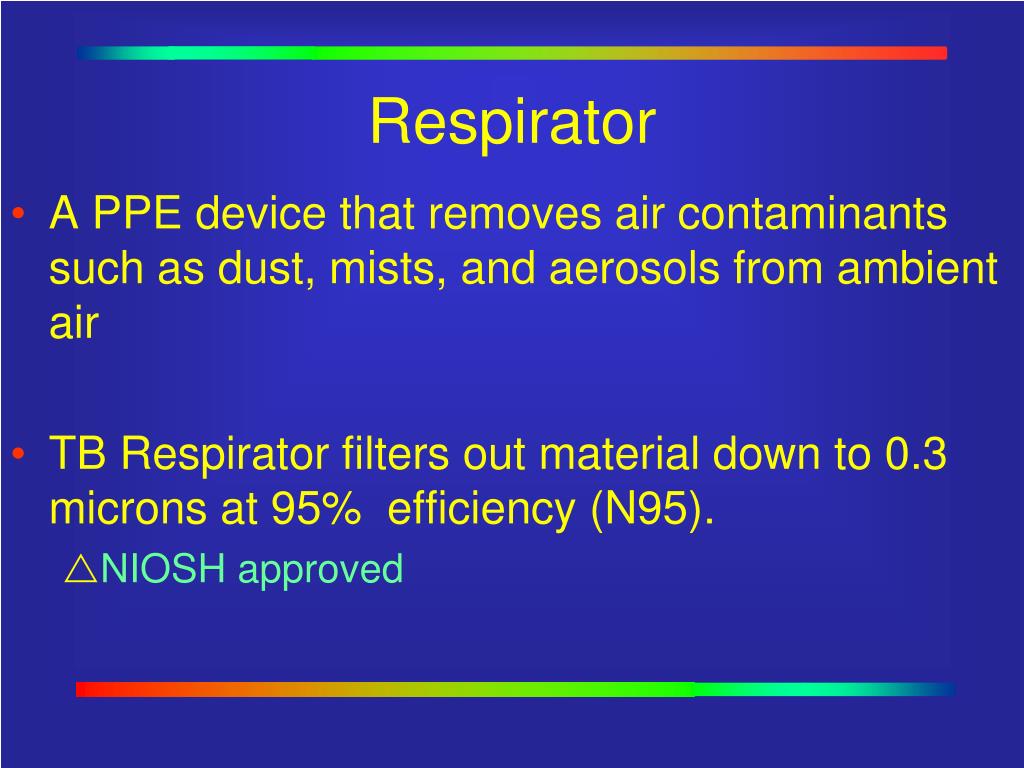 Respirator

• A PPE device that removes air contaminants such as dust, mists, and aerosols from ambient air

• TB Respirator filters out material down to 0.3 microns at 95% efficiency (N95).
△NIOSH approved